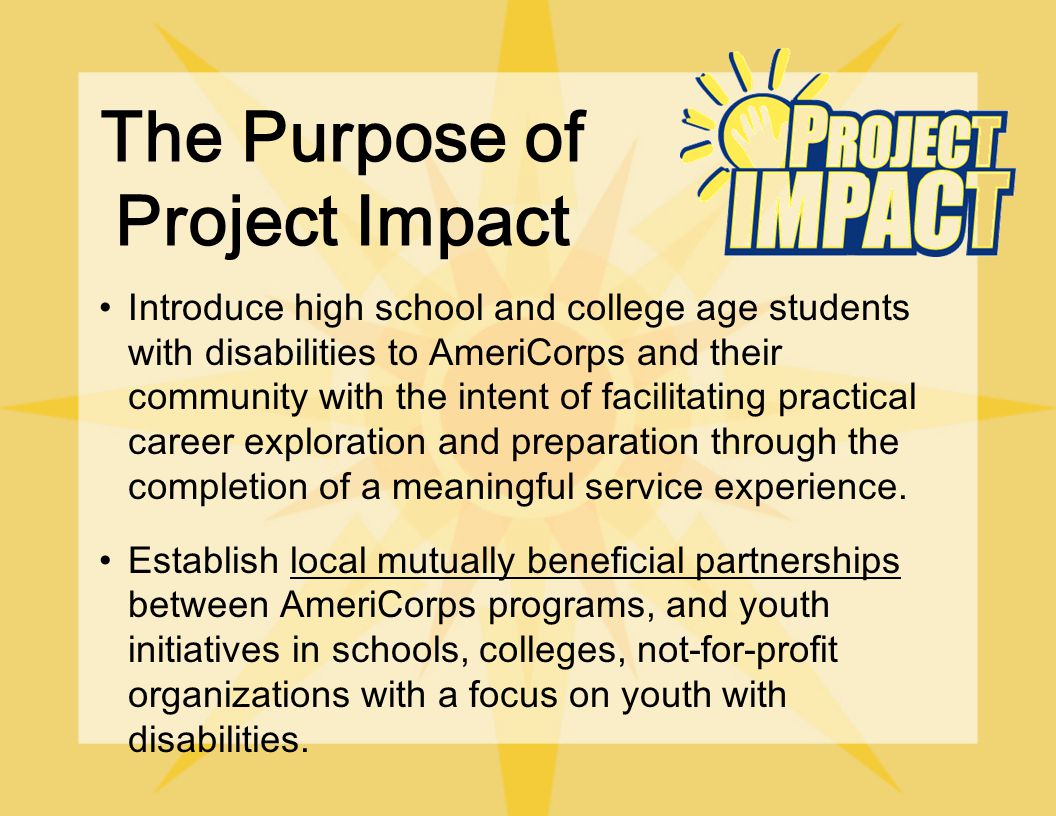 The Purpose of Project Impact

PROJECT IMPACT

• Introduce high school and college age students with disabilities to AmeriCorps and their community with the intent of facilitating practical career exploration and preparation through the completion of a meaningful service experience.

• Establish local mutually beneficial partnerships between AmeriCorps programs, and youth initiatives in schools, colleges, not-for-profit organizations with a focus on youth with disabilities.